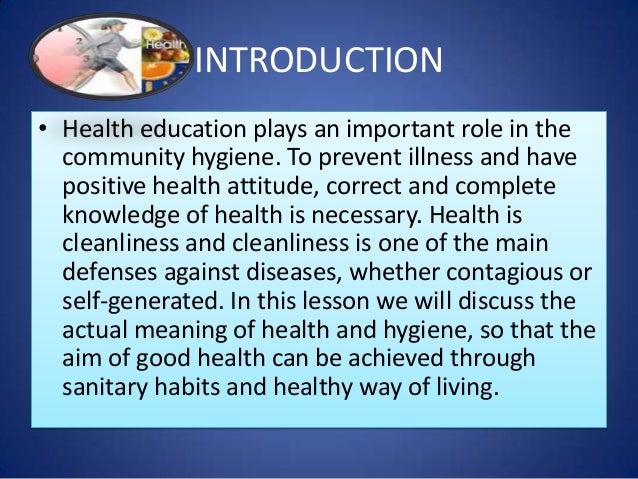 Health

INTRODUCTION

• Health education plays an important role in the community hygiene. To prevent illness and have positive health attitude, correct and complete knowledge of health is necessary. Health is cleanliness and cleanliness is one of the main defenses against diseases, whether contagious or self-generated. In this lesson we will discuss the actual meaning of health and hygiene, so that the aim of good health can be achieved through sanitary habits and healthy way of living.